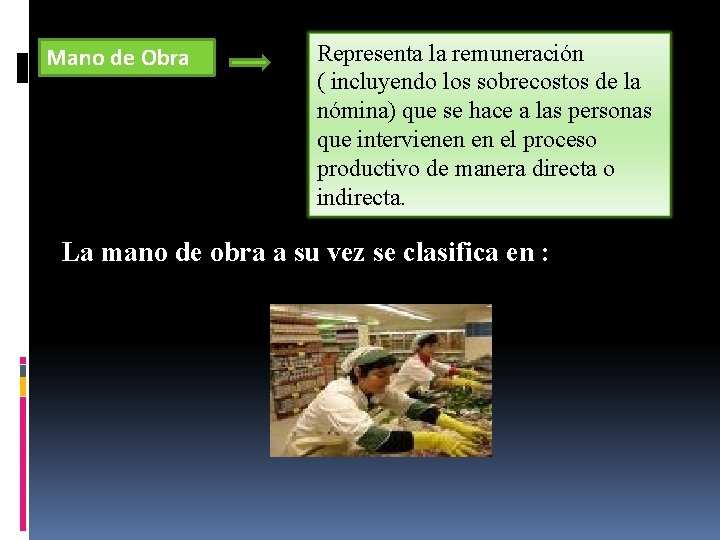 Mano de Obra

Representa la remuneración ( incluyendo los sobrecostos de la nómina) que se hace a las personas que intervienen en el proceso productivo de manera directa o indirecta.

La mano de obra a su vez se clasifica en :